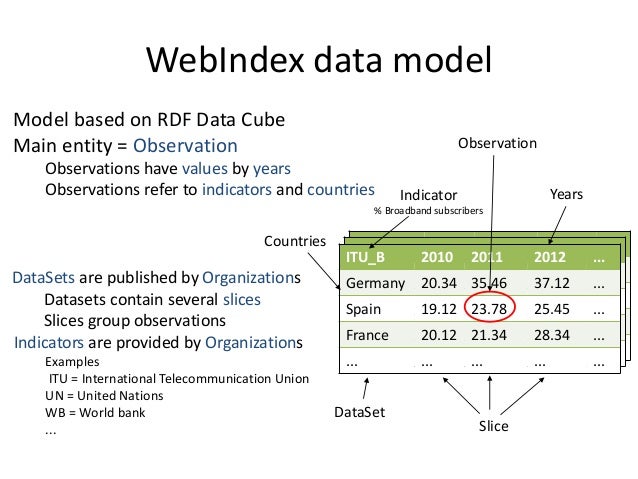 WebIndex data model

Model based on RDF Data Cube
Main entity = Observation
Observations have values by years
Observations refer to indicators and countries

DataSets are published by Organizations
Datasets contain several slices
Slices group observations
Indicators are provided by Organizations
Examples
ITU = International Telecommunication Union
UN = United Nations
WB = World bank
...

Observation
Indicator
% Broadband subscribers
Years
Countries

| ITU_B | 2010 | 2011 | 2012 | ... |
|---|---|---|---|---|
| Germany | 20.34 | 35.46 | 37.12 | ... |
| Spain | 19.12 | 23.78 | 25.45 | ... |
| France | 20.12 | 21.34 | 28.34 | ... |
| ... | ... | ... | ... | ... |

DataSet
Slice